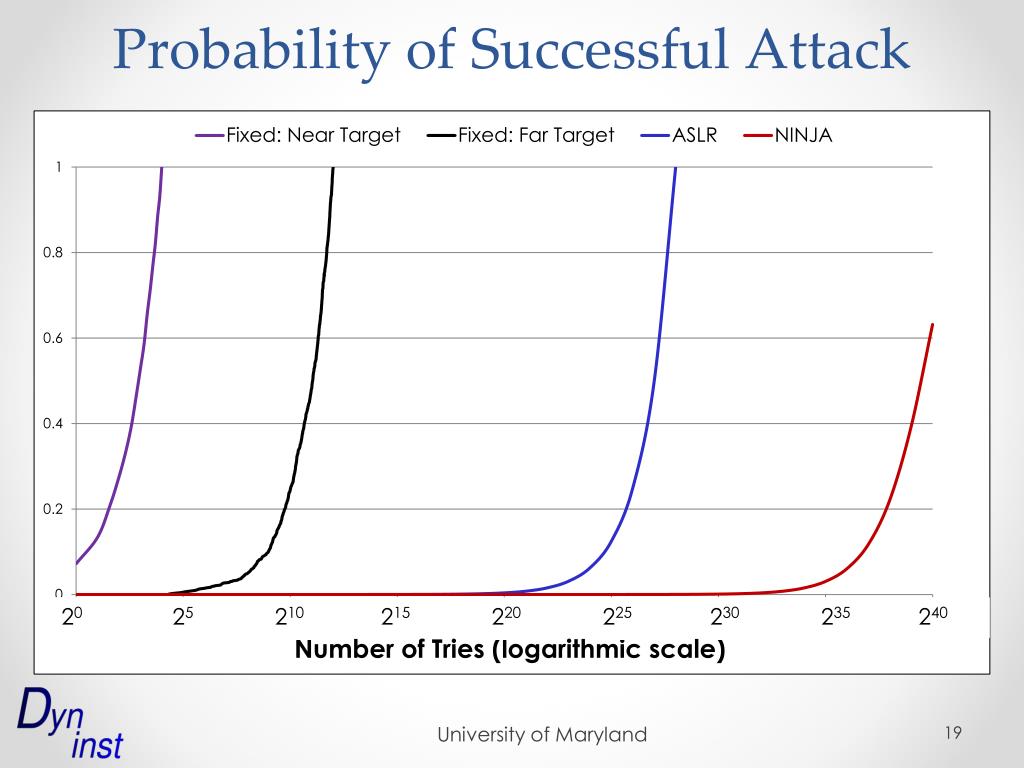 Probability of Successful Attack

Fixed: Near Target
Fixed: Far Target
ASLR
NINJA

1
0.8
0.6
0.4
0.2
0

$2^0$ $2^5$ $2^{10}$ $2^{15}$ $2^{20}$ $2^{25}$ $2^{30}$ $2^{35}$ $2^{40}$

Number of Tries (logarithmic scale)

Dyn inst

University of Maryland

19